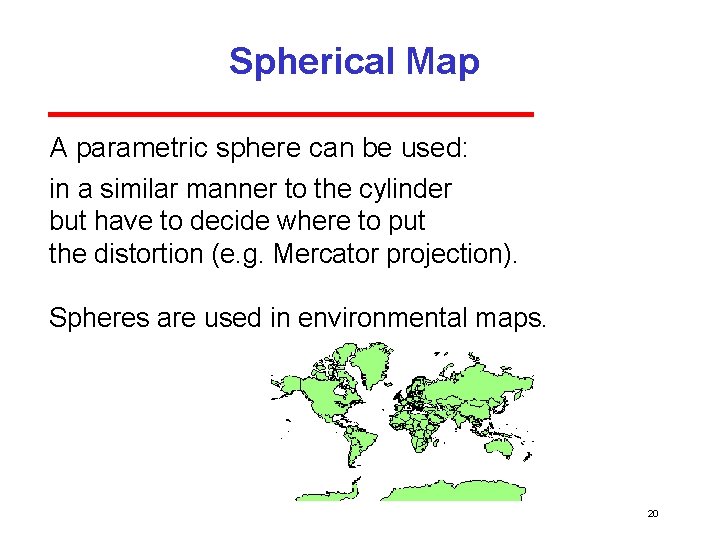 Spherical Map

A parametric sphere can be used:

in a similar manner to the cylinder but have to decide where to put the distortion (e.g. Mercator projection).

Spheres are used in environmental maps.

20